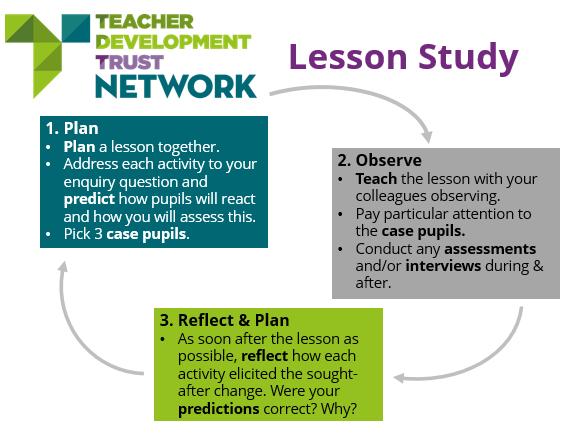 TEACHER DEVELOPMENT TRUST NETWORK

Lesson Study

1. Plan
• Plan a lesson together.
• Address each activity to your enquiry question and predict how pupils will react and how you will assess this.
• Pick 3 case pupils.

2. Observe
• Teach the lesson with your colleagues observing.
• Pay particular attention to the case pupils.
• Conduct any assessments and/or interviews during & after.

3. Reflect & Plan
• As soon after the lesson as possible, reflect how each activity elicited the sought-after change. Were your predictions correct? Why?